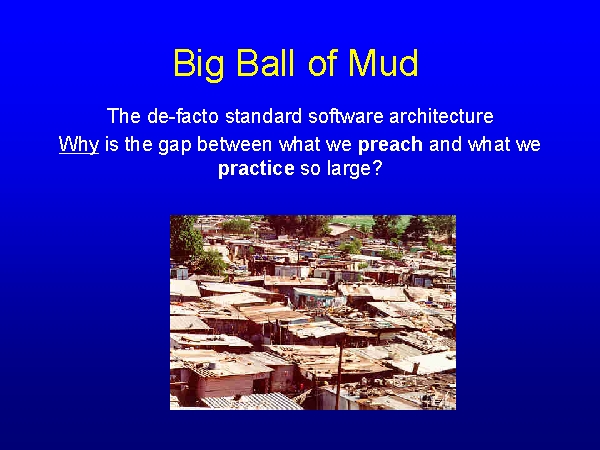 Big Ball of Mud

The de-facto standard software architecture

Why is the gap between what we preach and what we practice so large?